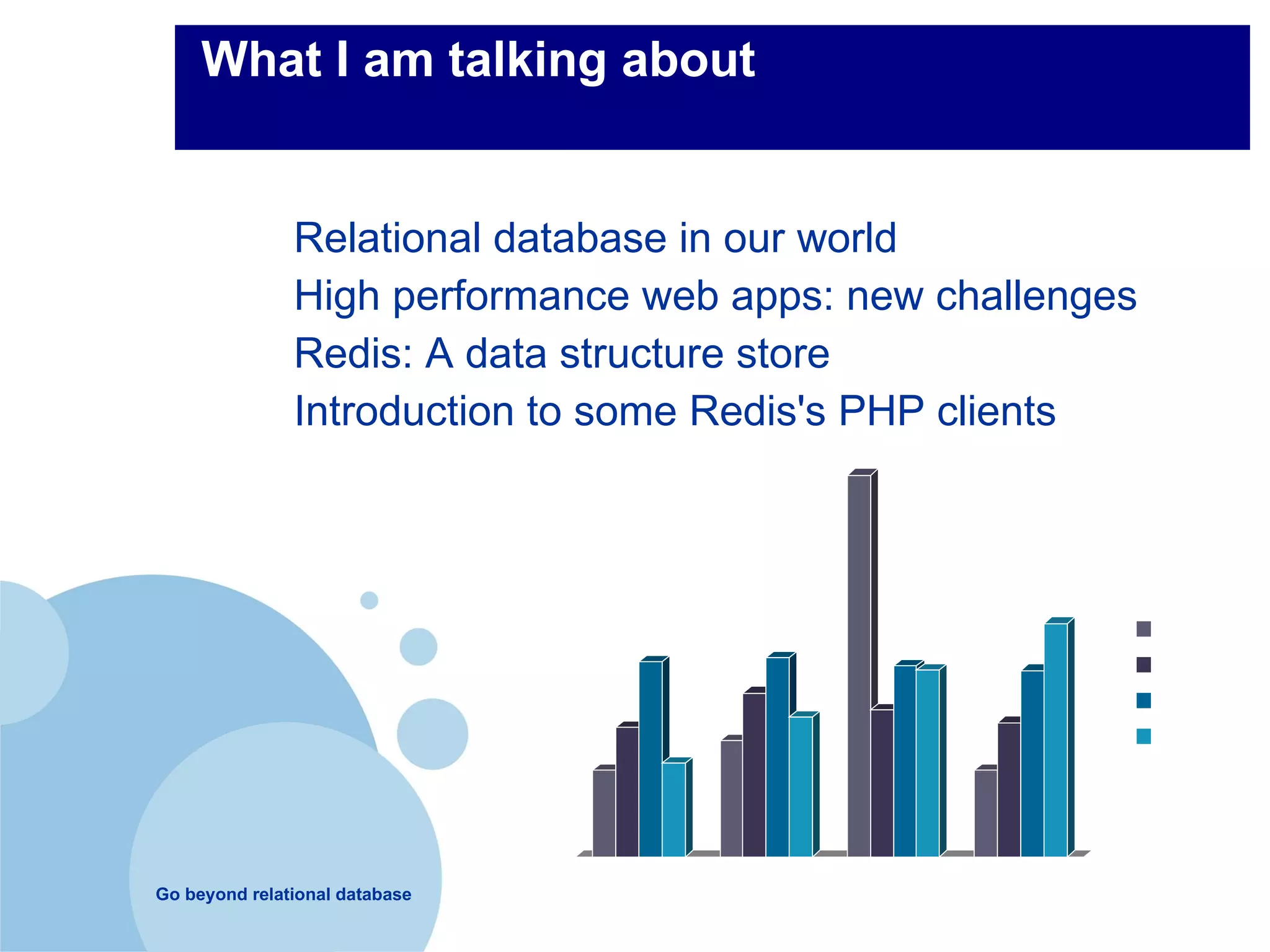 What I am talking about

Relational database in our world
High performance web apps: new challenges
Redis: A data structure store
Introduction to some Redis's PHP clients

Go beyond relational database